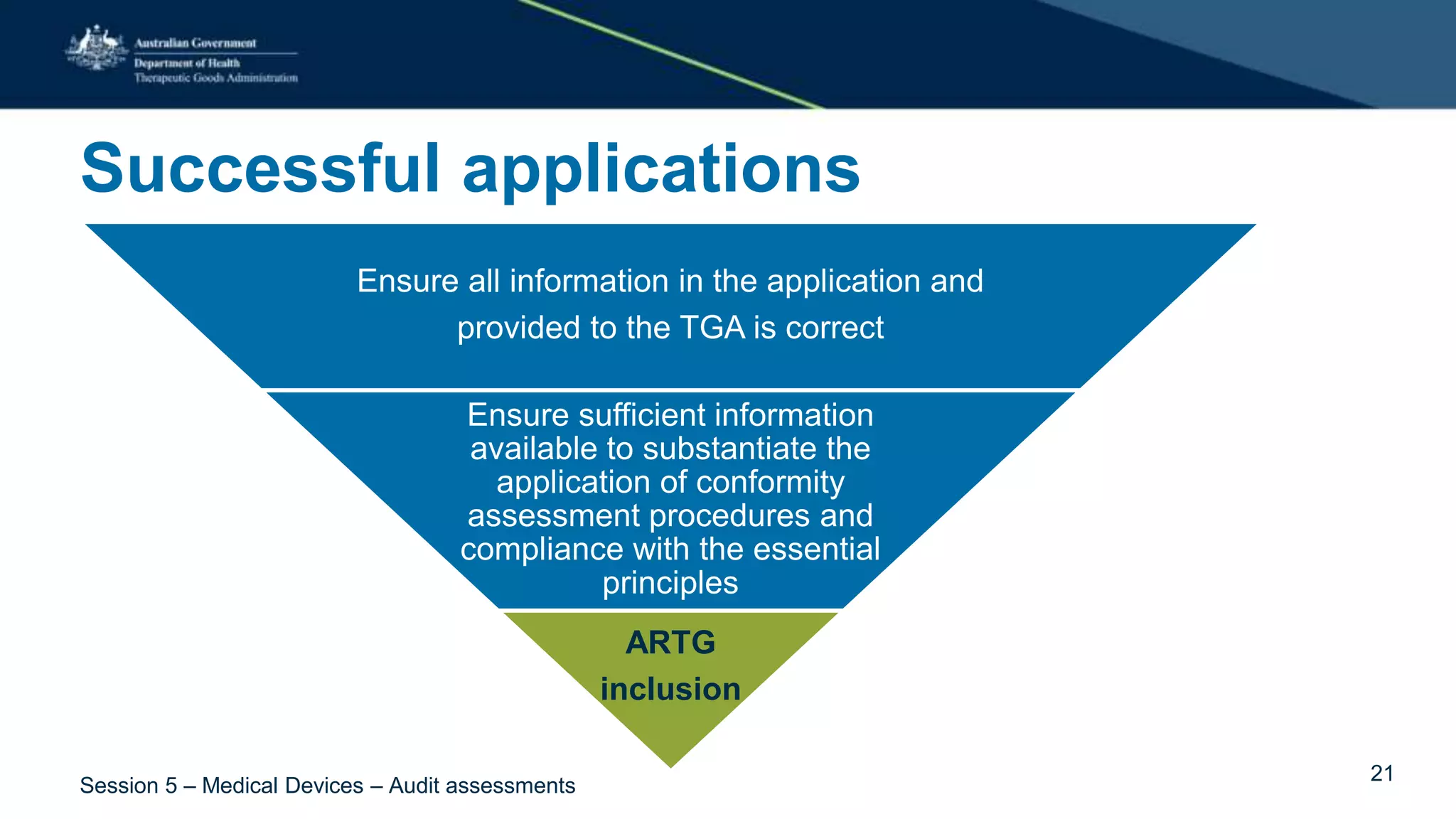 Australian Government
Department of Health
Therapeutic Goods Administration

Successful applications

Ensure all information in the application and provided to the TGA is correct

Ensure sufficient information available to substantiate the application of conformity assessment procedures and compliance with the essential principles

ARTG inclusion

Session 5 – Medical Devices – Audit assessments

21